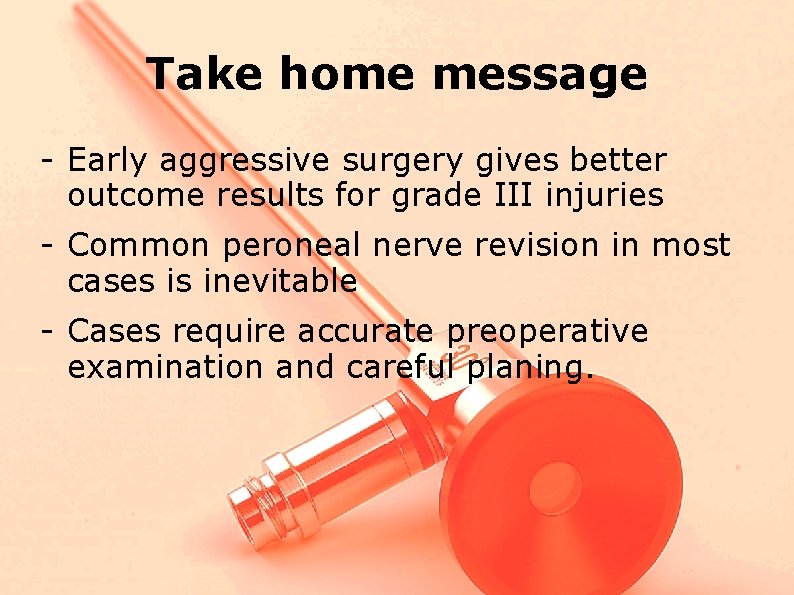 Take home message

- Early aggressive surgery gives better outcome results for grade III injuries

- Common peroneal nerve revision in most cases is inevitable

- Cases require accurate preoperative examination and careful planing.